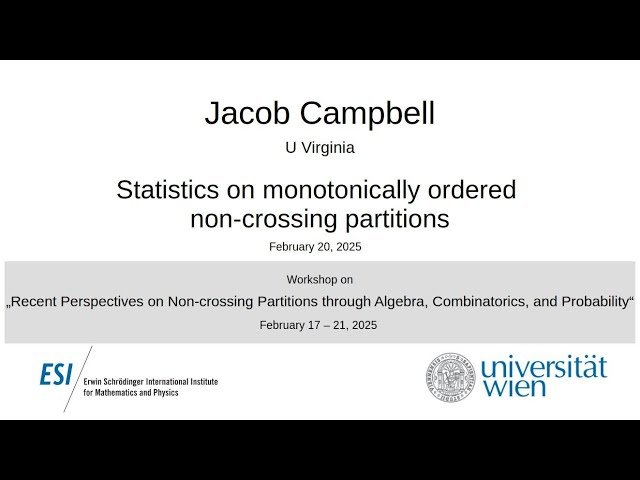 Jacob Campbell

U Virginia

Statistics on monotonically ordered non-crossing partitions

February 20, 2025

Workshop on

„Recent Perspectives on Non-crossing Partitions through Algebra, Combinatorics, and Probability“

February 17 – 21, 2025

ESI Erwin Schrödinger International Institute for Mathematics and Physics

universität wien